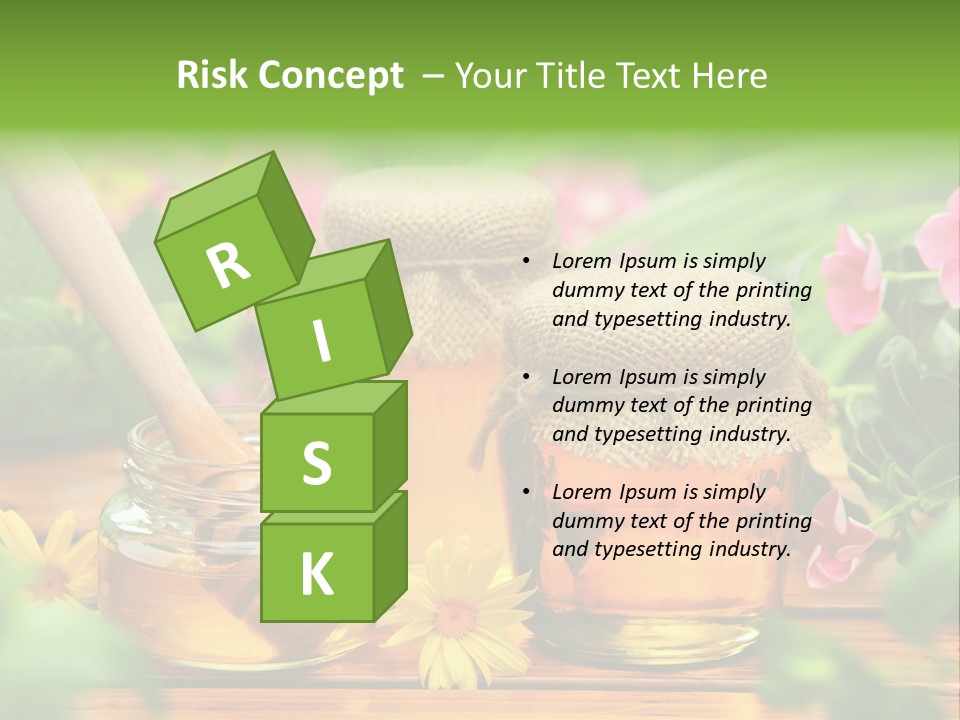 Risk Concept – Your Title Text Here

R
I
S
K

• Lorem Ipsum is simply dummy text of the printing and typesetting industry.

• Lorem Ipsum is simply dummy text of the printing and typesetting industry.

• Lorem Ipsum is simply dummy text of the printing and typesetting industry.